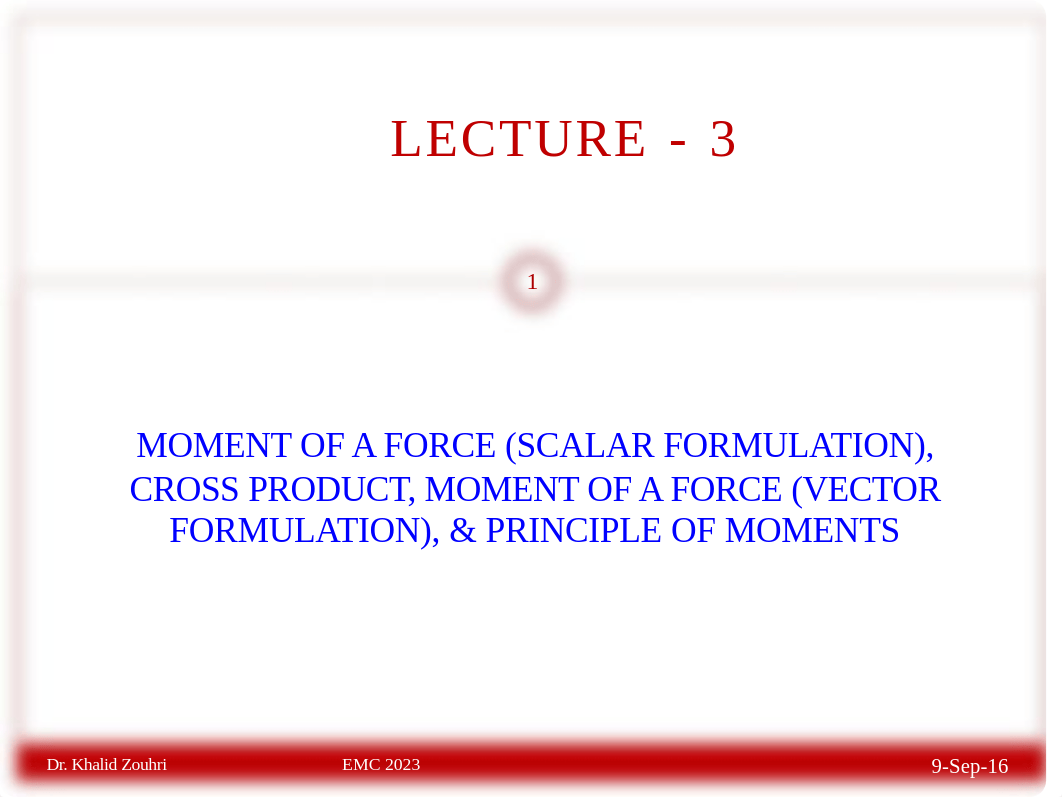 LECTURE - 3

1

MOMENT OF A FORCE (SCALAR FORMULATION), CROSS PRODUCT, MOMENT OF A FORCE (VECTOR FORMULATION), & PRINCIPLE OF MOMENTS

Dr. Khalid Zouhri

EMC 2023

9-Sep-16